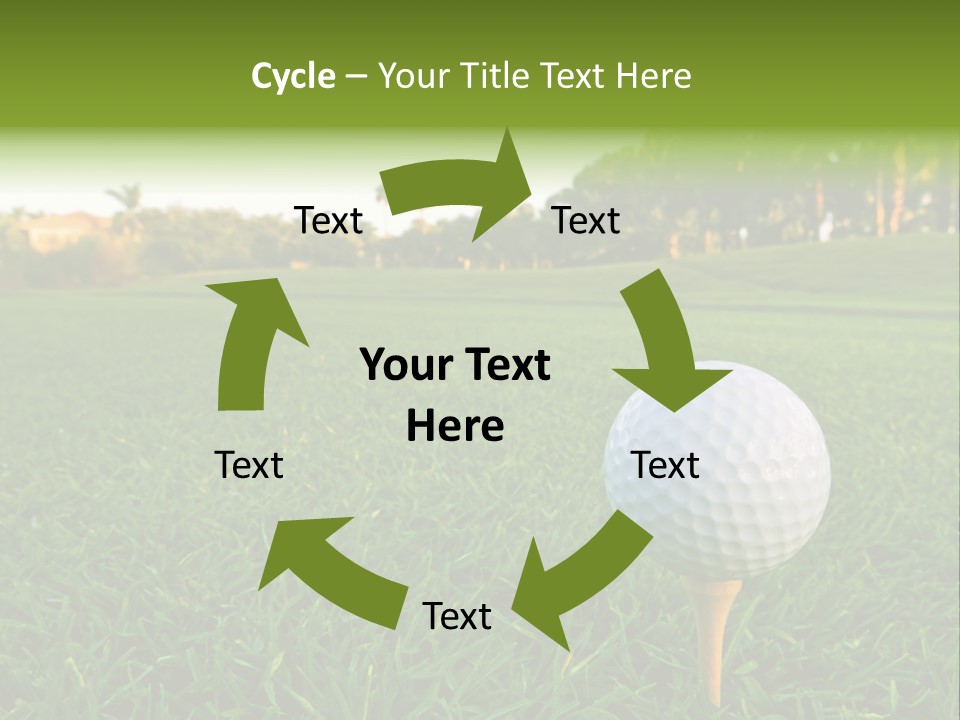 Cycle – Your Title Text Here

Text

Text

Your Text Here

Text

Text

Text